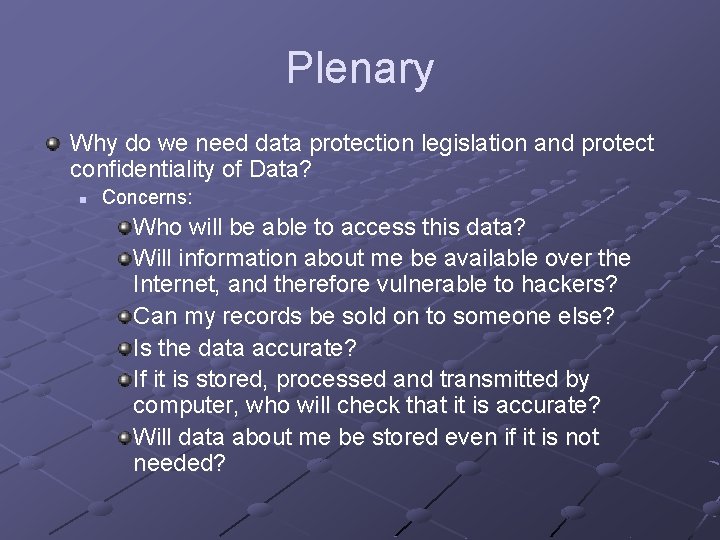 Plenary

Why do we need data protection legislation and protect confidentiality of Data?

Concerns:

Who will be able to access this data?

Will information about me be available over the Internet, and therefore vulnerable to hackers?

Can my records be sold on to someone else?

Is the data accurate?

If it is stored, processed and transmitted by computer, who will check that it is accurate?

Will data about me be stored even if it is not needed?